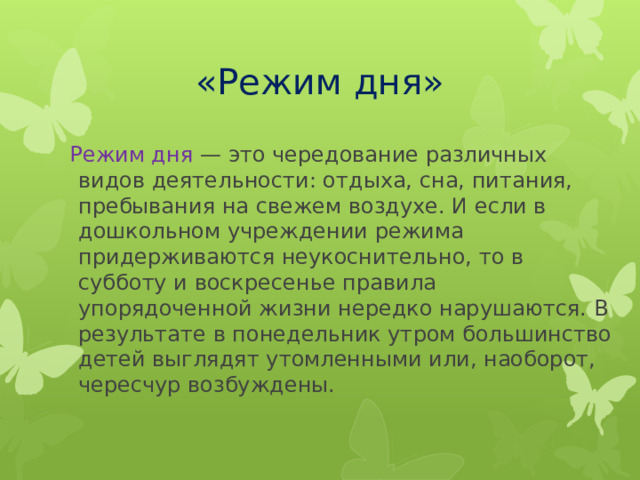 «Режим дня»

Режим дня — это чередование различных видов деятельности: отдыха, сна, питания, пребывания на свежем воздухе. И если в дошкольном учреждении режима придерживаются неукоснительно, то в субботу и воскресенье правила упорядоченной жизни нередко нарушаются. В результате в понедельник утром большинство детей выглядят утомленными или, наоборот, чересчур возбуждены.